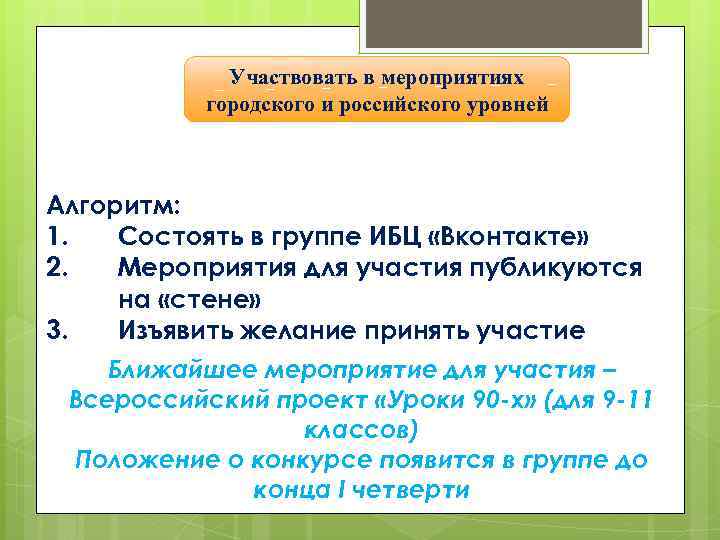 Участвовать в мероприятиях городского и российского уровней

Алгоритм:
1. Состоять в группе ИБЦ «Вконтакте»
2. Мероприятия для участия публикуются на «стене»
3. Изъявить желание принять участие

Ближайшее мероприятие для участия – Всероссийский проект «Уроки 90-х» (для 9-11 классов)
Положение о конкурсе появится в группе до конца I четверти